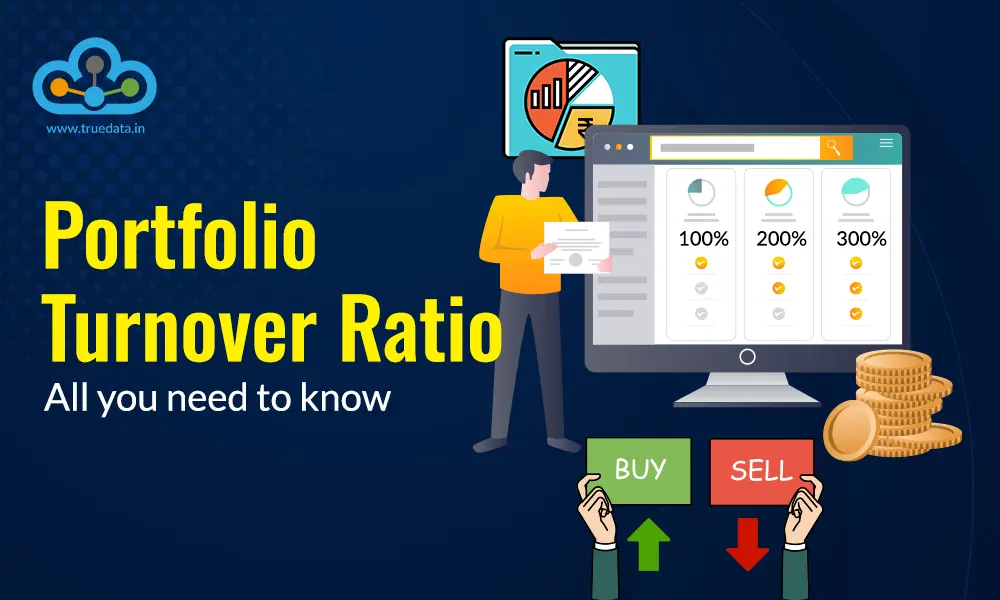 www.truedata.in

Portfolio Turnover Ratio

All you need to know

₹

100%

200%

300%

BUY

SELL